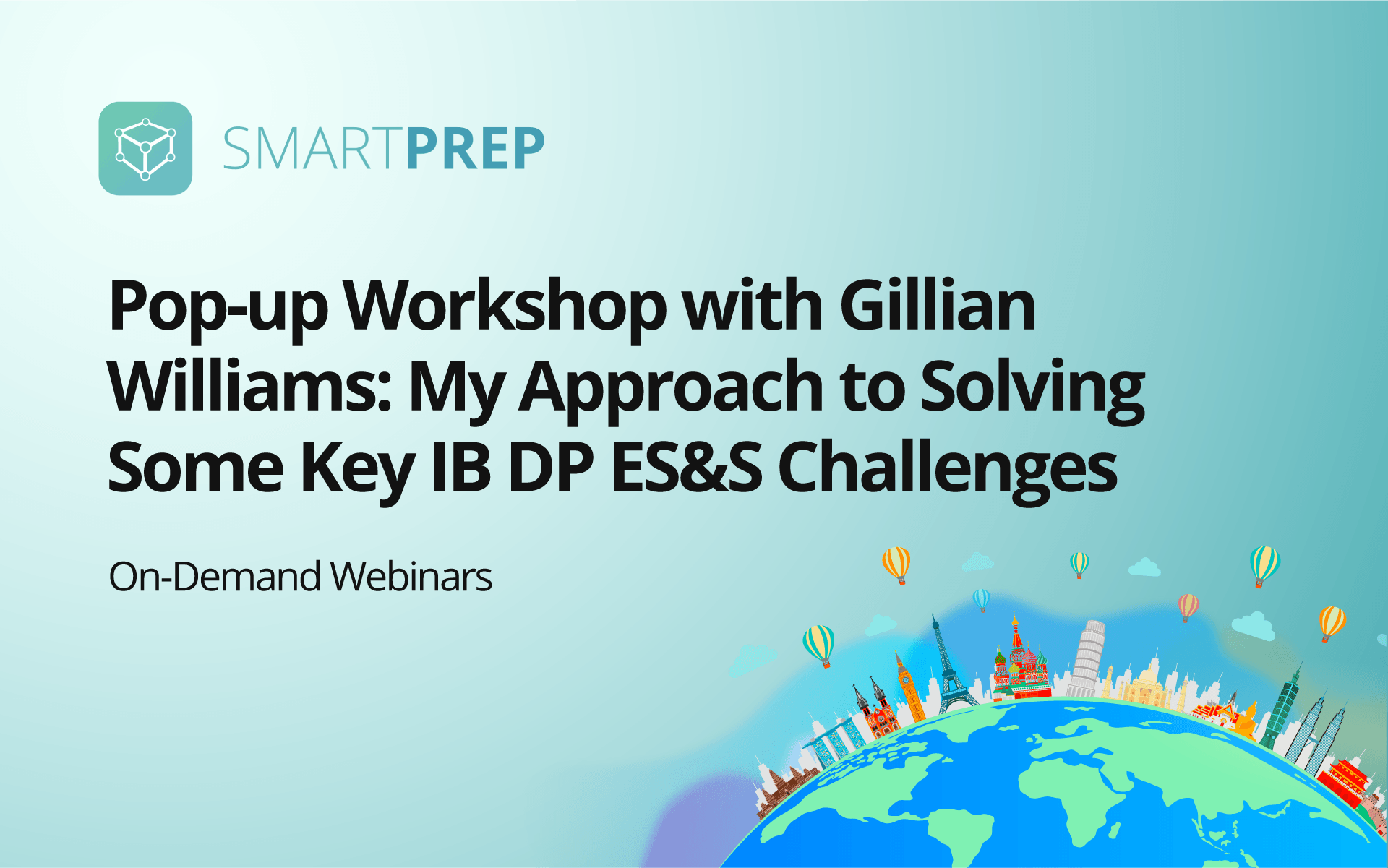 SMARTPREP

Pop-up Workshop with Gillian Williams: My Approach to Solving Some Key IB DP ES&S Challenges

On-Demand Webinars